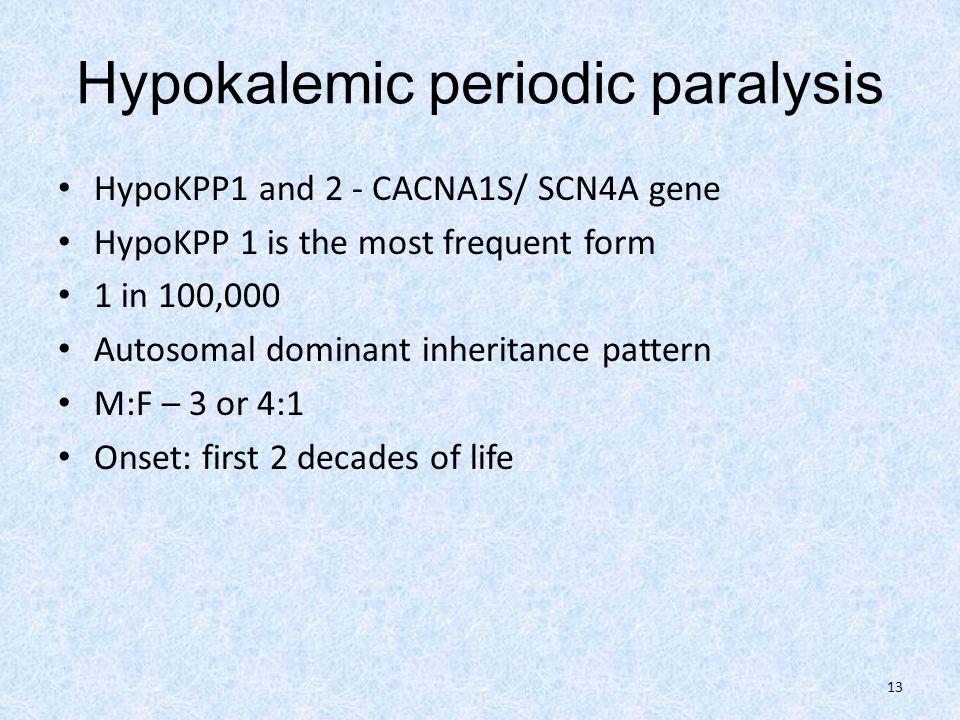 Hypokalemic periodic paralysis

• HypoKPP1 and 2 - CACNA1S/ SCN4A gene
• HypoKPP 1 is the most frequent form
• 1 in 100,000
• Autosomal dominant inheritance pattern
• M:F – 3 or 4:1
• Onset: first 2 decades of life

13